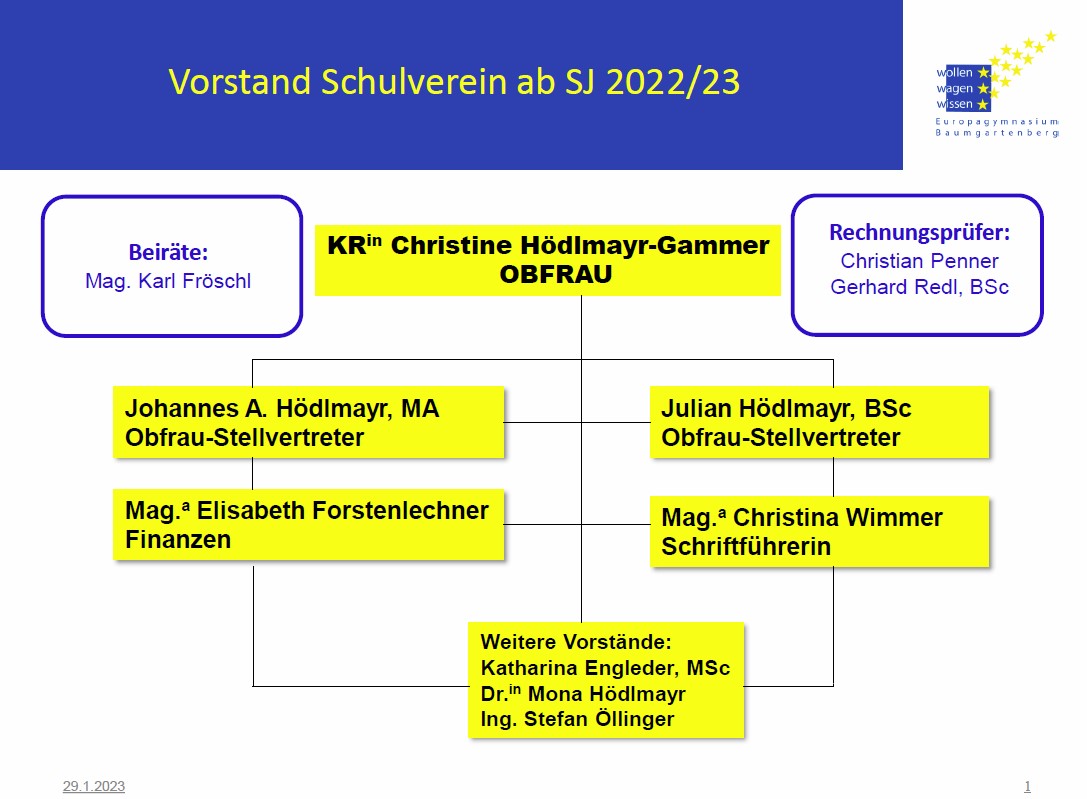 Vorstand Schulverein ab SJ 2022/23

wollen
wagen
wissen
Europagymnasium
Baumgartenberg

Beiräte:
Mag. Karl Fröschl

KR$^{in}$ Christine Hödlmayr-Gammer
OBFRAU

Rechnungsprüfer:
Christian Penner
Gerhard Redl, BSc

Johannes A. Hödlmayr, MA
Obfrau-Stellvertreter

Julian Hödlmayr, BSc
Obfrau-Stellvertreter

Mag.$^{a}$ Elisabeth Forstenlechner
Finanzen

Mag.$^{a}$ Christina Wimmer
Schriftführerin

Weitere Vorstände:
Katharina Engleder, MSc
Dr.$^{in}$ Mona Hödlmayr
Ing. Stefan Öllinger

29.1.2023

1